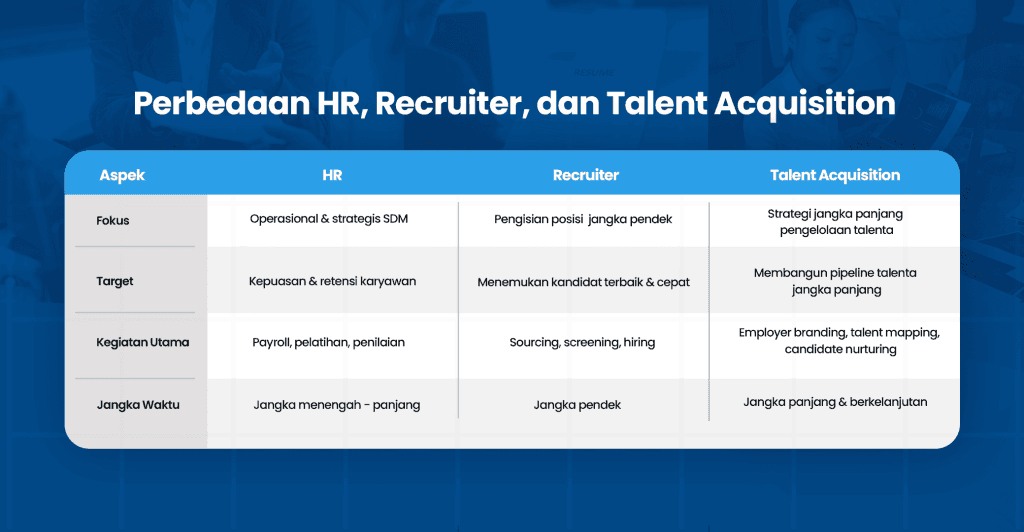 Perbedaan HR, Recruiter, dan Talent Acquisition

| Aspek | HR | Recruiter | Talent Acquisition |
|---|---|---|---|
| Fokus | Operasional & strategis SDM | Pengisian posisi jangka pendek | Strategi jangka panjang pengelolaan talenta |
| Target | Kepuasan & retensi karyawan | Menemukan kandidat terbaik & cepat | Membangun pipeline talenta jangka panjang |
| Kegiatan Utama | Payroll, pelatihan, penilaian | Sourcing, screening, hiring | Employer branding, talent mapping, candidate nurturing |
| Jangka Waktu | Jangka menengah - panjang | Jangka pendek | Jangka panjang & berkelanjutan |